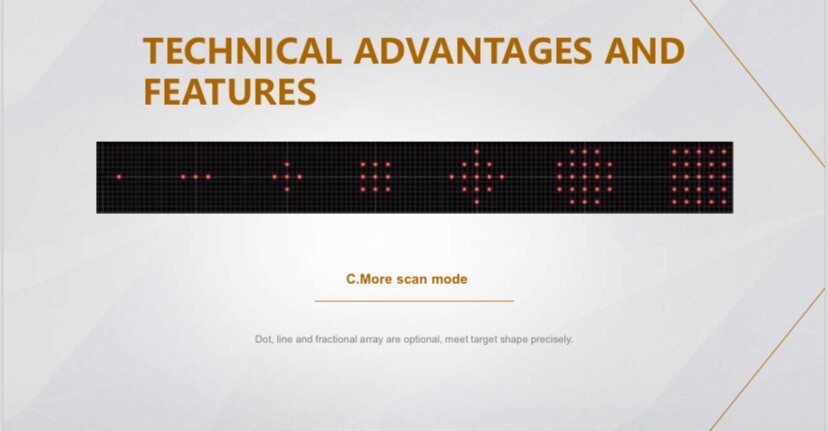 TECHNICAL ADVANTAGES AND FEATURES

C.More scan mode

Dot, line and fractional array are optional, meet target shape precisely.